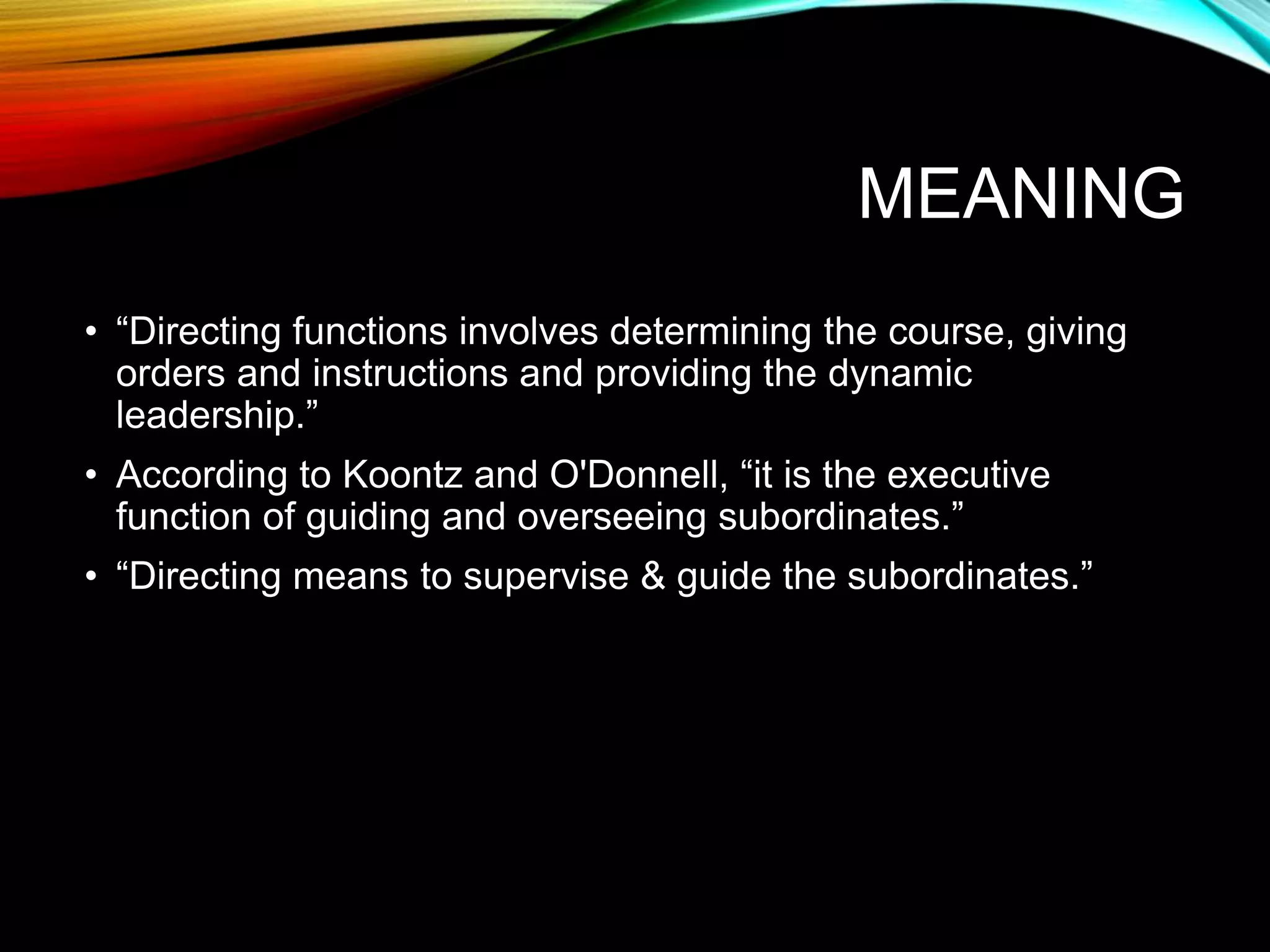 MEANING

• “Directing functions involves determining the course, giving orders and instructions and providing the dynamic leadership.”

• According to Koontz and O'Donnell, “it is the executive function of guiding and overseeing subordinates.”

• “Directing means to supervise & guide the subordinates.”